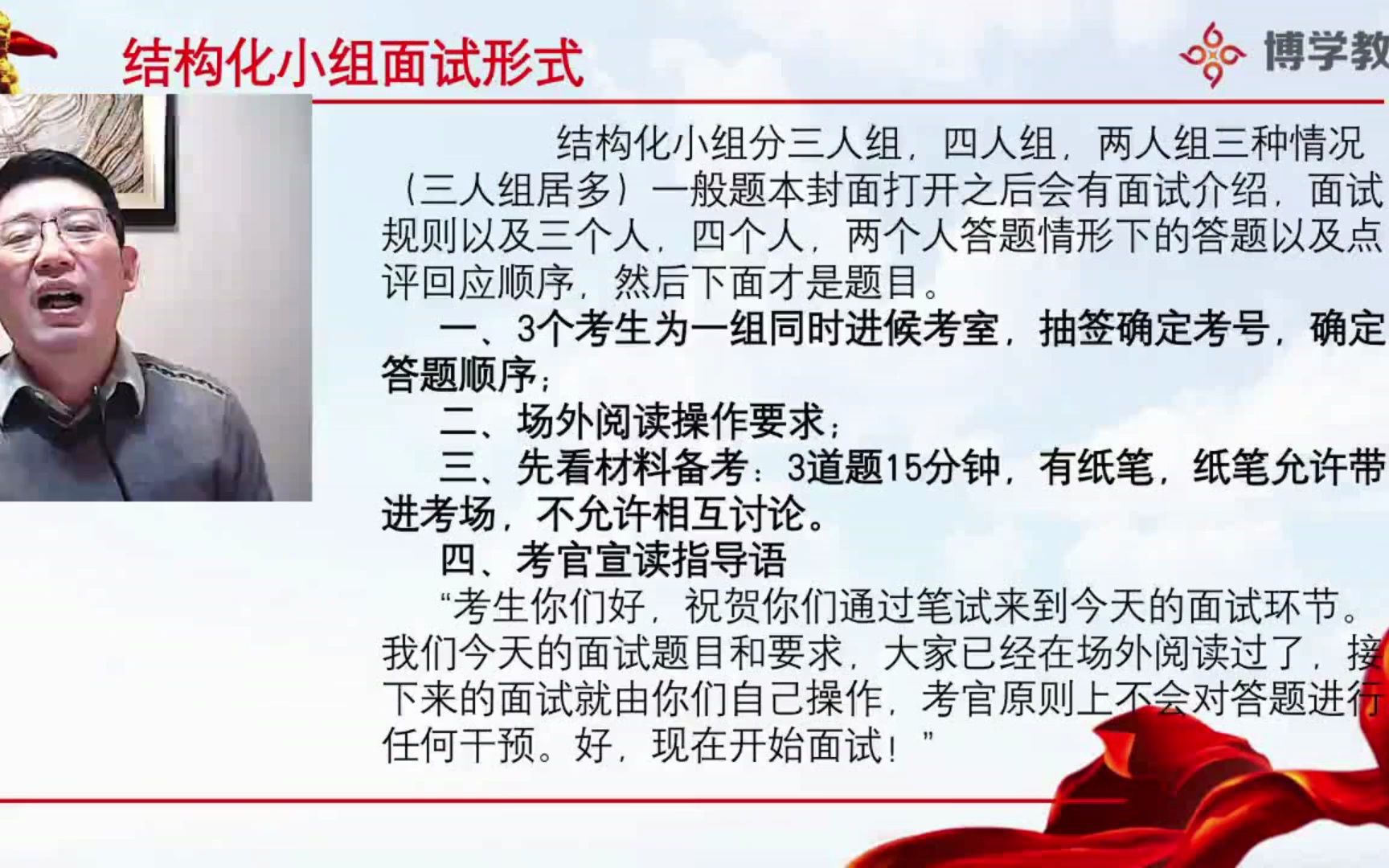 结构化小组面试形式

博学教

结构化小组分三人组，四人组，两人组三种情况（三人组居多）一般题本封面打开之后会有面试介绍，面试规则以及三个人，四个人，两个人答题情形下的答题以及点评回应顺序，然后下面才是题目。

一、3个考生为一组同时进候考室，抽签确定考号，确定答题顺序；

二、场外阅读操作要求；

三、先看材料备考：3道题15分钟，有纸笔，纸笔允许带进考场，不允许相互讨论。

四、考官宣读指导语

“考生你们好，祝贺你们通过笔试来到今天的面试环节。我们今天的面试题目和要求，大家已经在场外阅读过了，接下来的面试就由你们自己操作，考官原则上不会对答题进行任何干预。好，现在开始面试！”